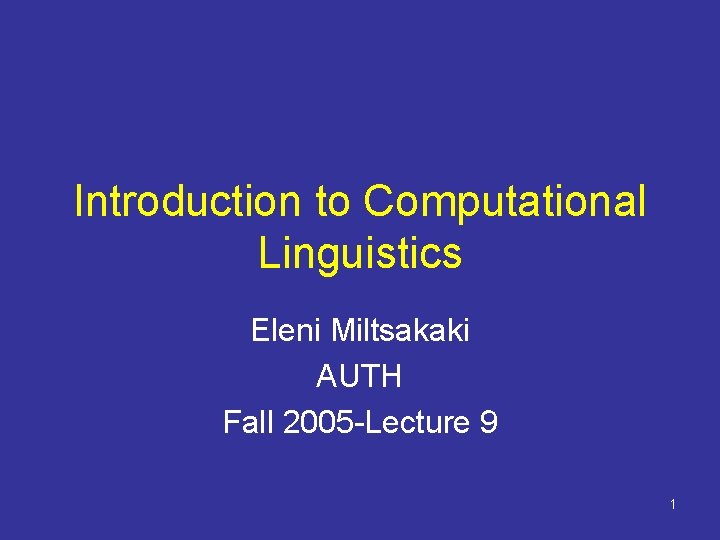 Introduction to Computational Linguistics

Eleni Miltsakaki
AUTH
Fall 2005-Lecture 9

1